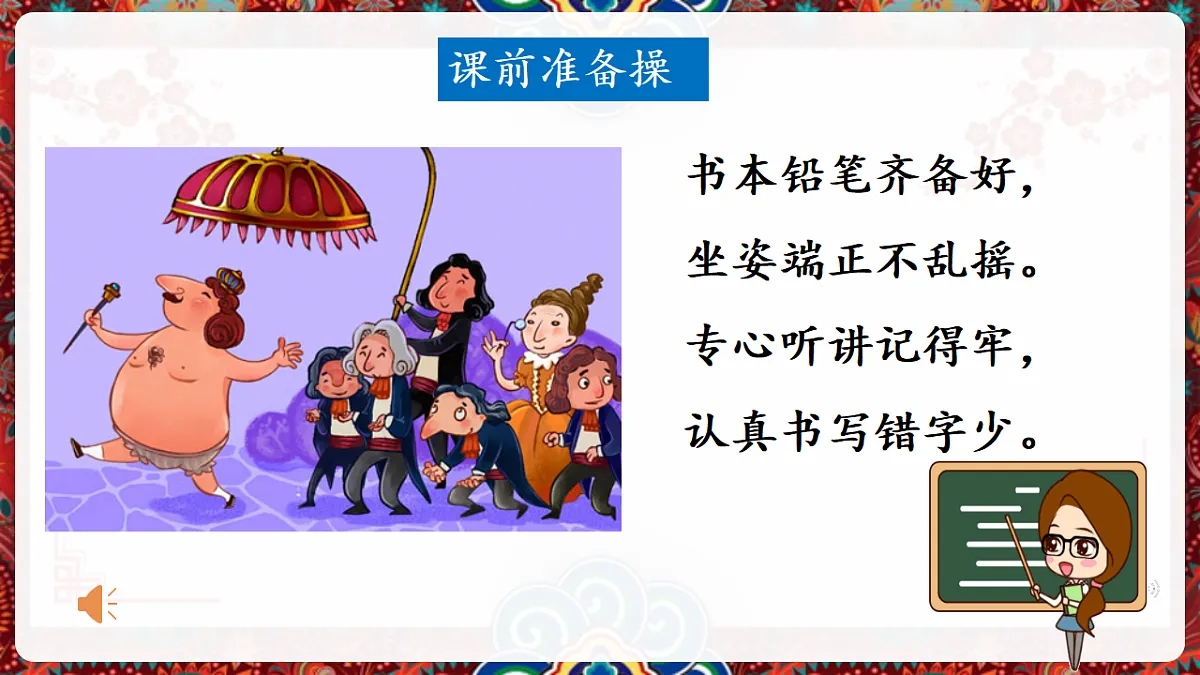 课前准备操

书本铅笔齐备好，

坐姿端正不乱摇。

专心听讲记得牢，

认真书写错字少。